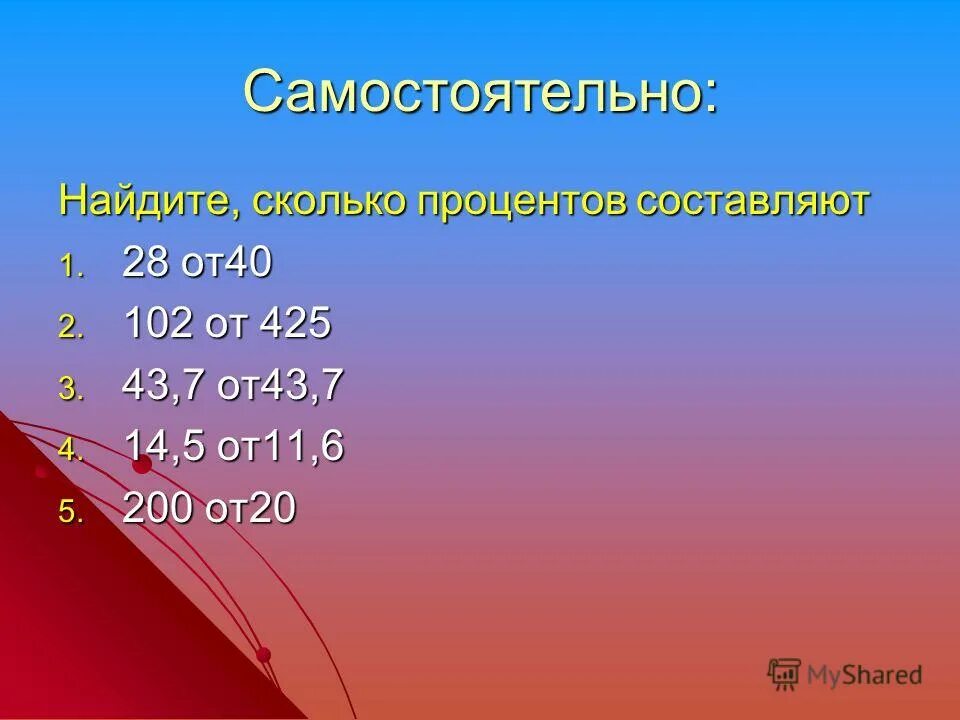 Самостоятельно:

Найдите, сколько процентов составляют

1. 28 от40
2. 102 от 425
3. 43,7 от43,7
4. 14,5 от11,6
5. 200 от20

MyShared